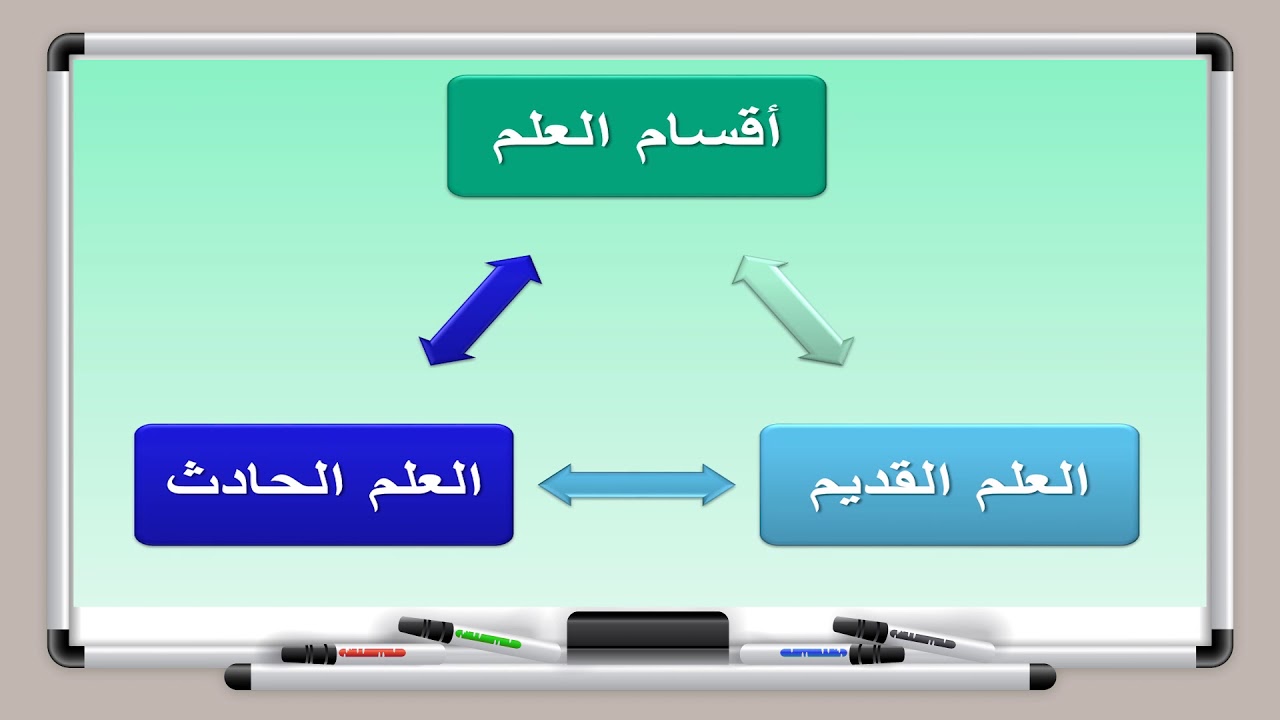 أقسام العلم

العلم القديم

العلم الحادث